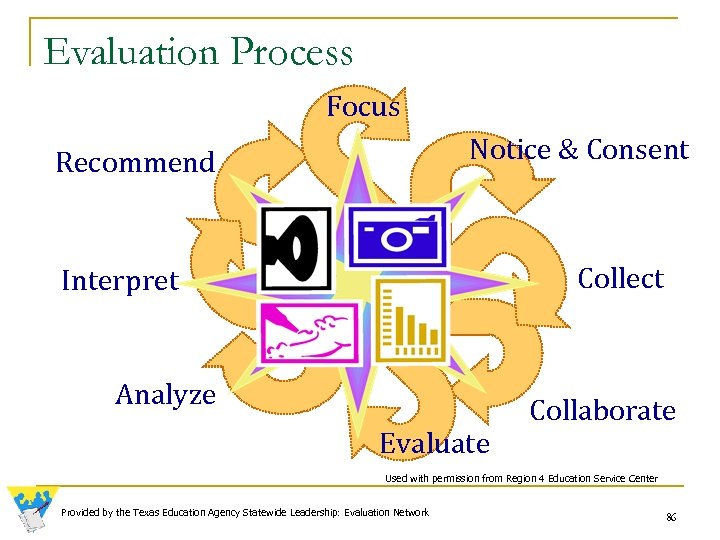 Evaluation Process

Focus

Notice & Consent

Collect

Collaborate

Evaluate

Analyze

Interpret

Recommend

Used with permission from Region 4 Education Service Center

Provided by the Texas Education Agency Statewide Leadership: Evaluation Network

86